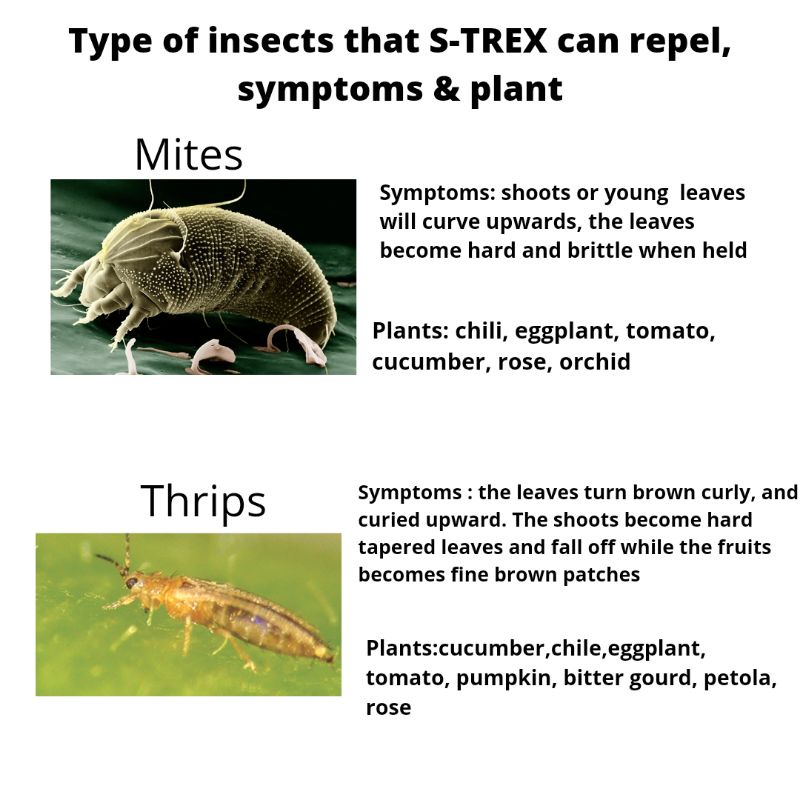 Type of insects that S-TREX can repel, symptoms & plant

Mites

Symptoms: shoots or young leaves will curve upwards, the leaves become hard and brittle when held

Plants: chili, eggplant, tomato, cucumber, rose, orchid

Thrips

Symptoms : the leaves turn brown curly, and curied upward. The shoots become hard tapered leaves and fall off while the fruits becomes fine brown patches

Plants:cucumber,chile,eggplant, tomato, pumpkin, bitter gourd, petola, rose